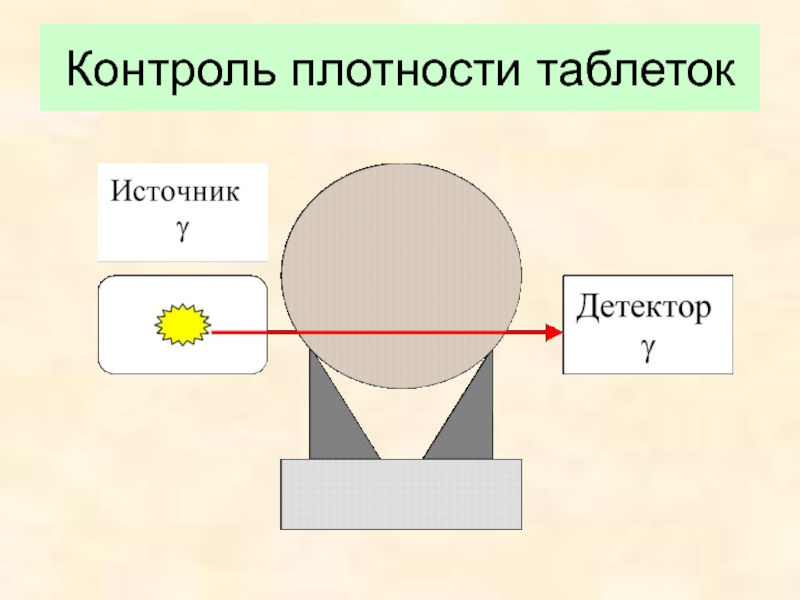 Контроль плотности таблеток

Источник
$\gamma$

Детектор
$\gamma$